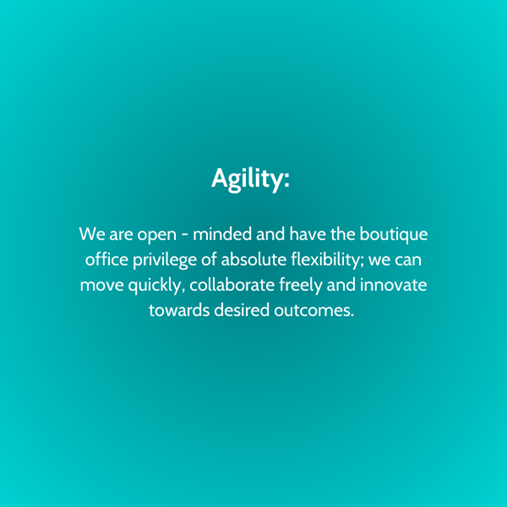 Agility:

We are open - minded and have the boutique office privilege of absolute flexibility; we can move quickly, collaborate freely and innovate towards desired outcomes.